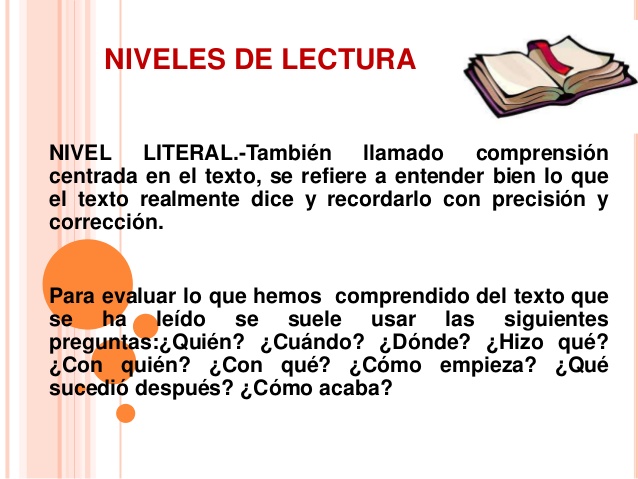 NIVELES DE LECTURA

NIVEL LITERAL.-También llamado comprensión centrada en el texto, se refiere a entender bien lo que el texto realmente dice y recordarlo con precisión y corrección.

Para evaluar lo que hemos comprendido del texto que se ha leído se suele usar las siguientes preguntas:¿Quién? ¿Cuándo? ¿Dónde? ¿Hizo qué? ¿Con quién? ¿Con qué? ¿Cómo empieza? ¿Qué sucedió después? ¿Cómo acaba?